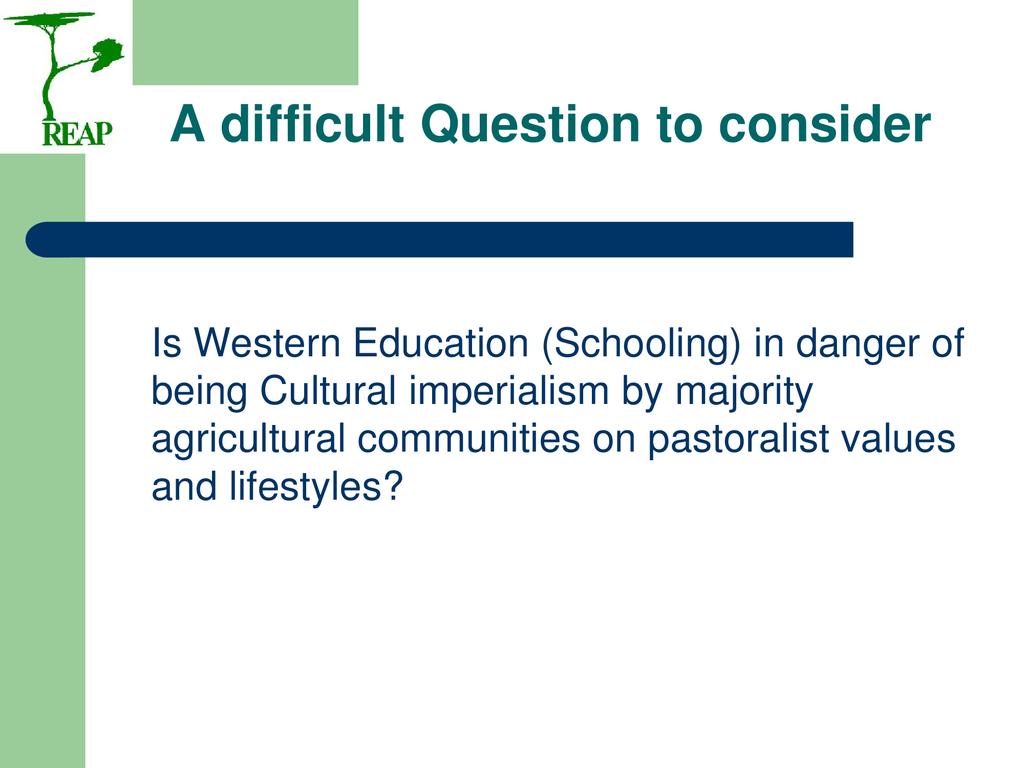 REAP

A difficult Question to consider

Is Western Education (Schooling) in danger of being Cultural imperialism by majority agricultural communities on pastoralist values and lifestyles?